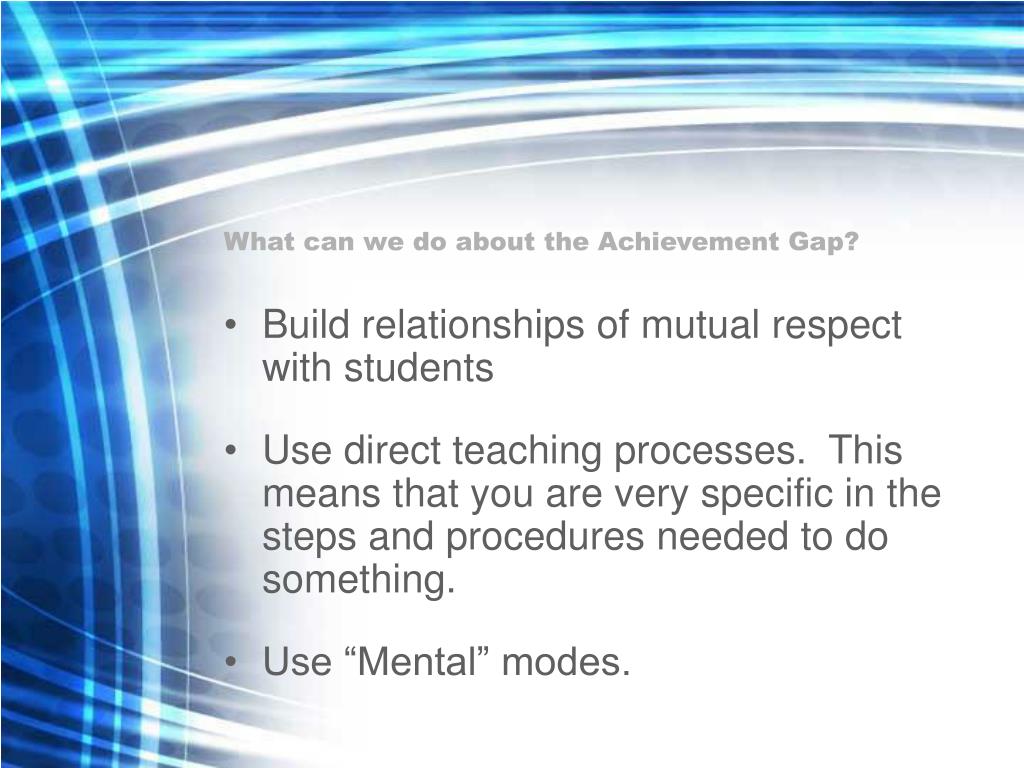 What can we do about the Achievement Gap?

• Build relationships of mutual respect with students

• Use direct teaching processes. This means that you are very specific in the steps and procedures needed to do something.

• Use “Mental” modes.